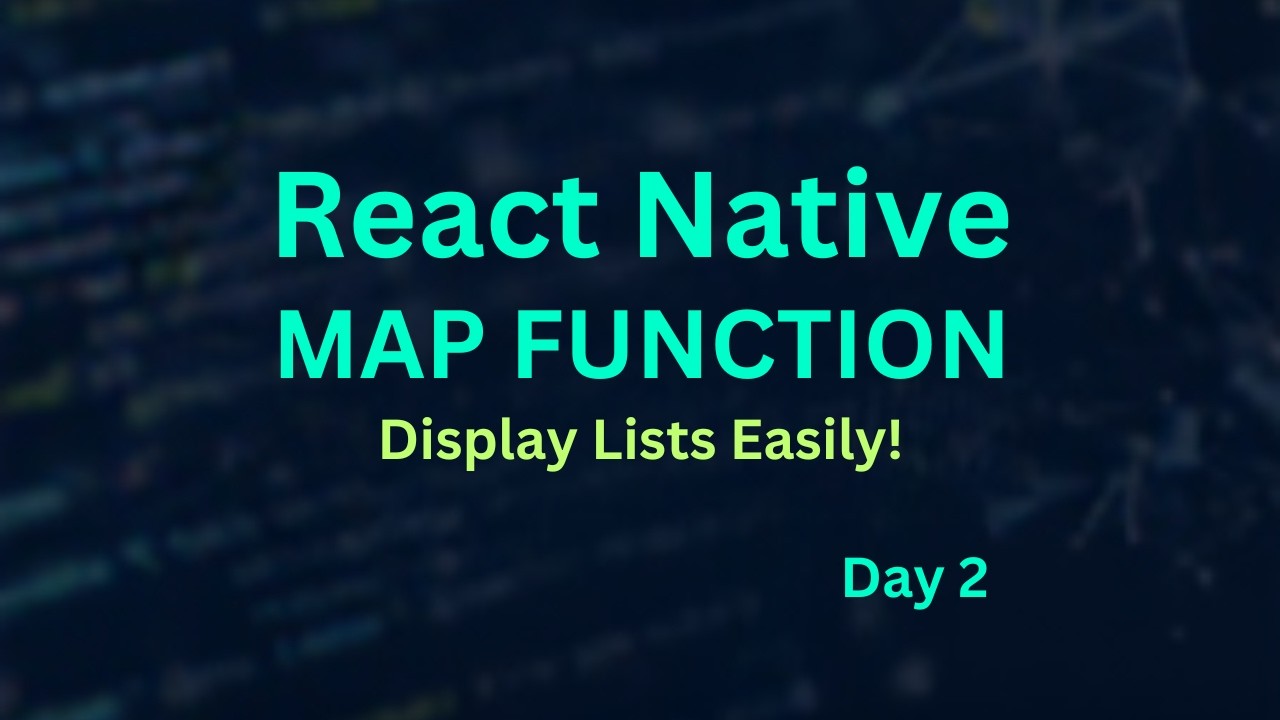 React Native
MAP FUNCTION
Display Lists Easily!

Day 2